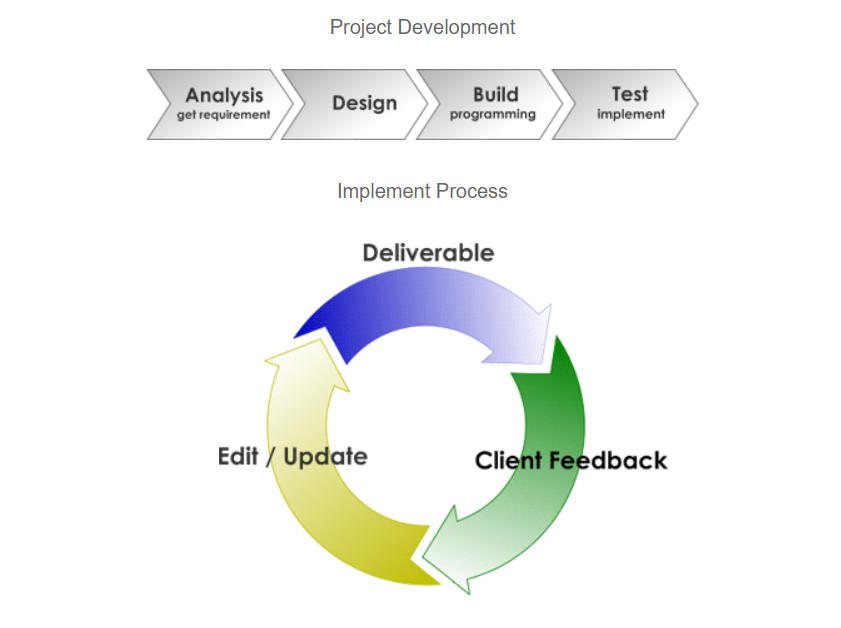 Project Development

Analysis
get requirement

Design

Build
programming

Test
implement

Implement Process

Deliverable

Client Feedback

Edit / Update